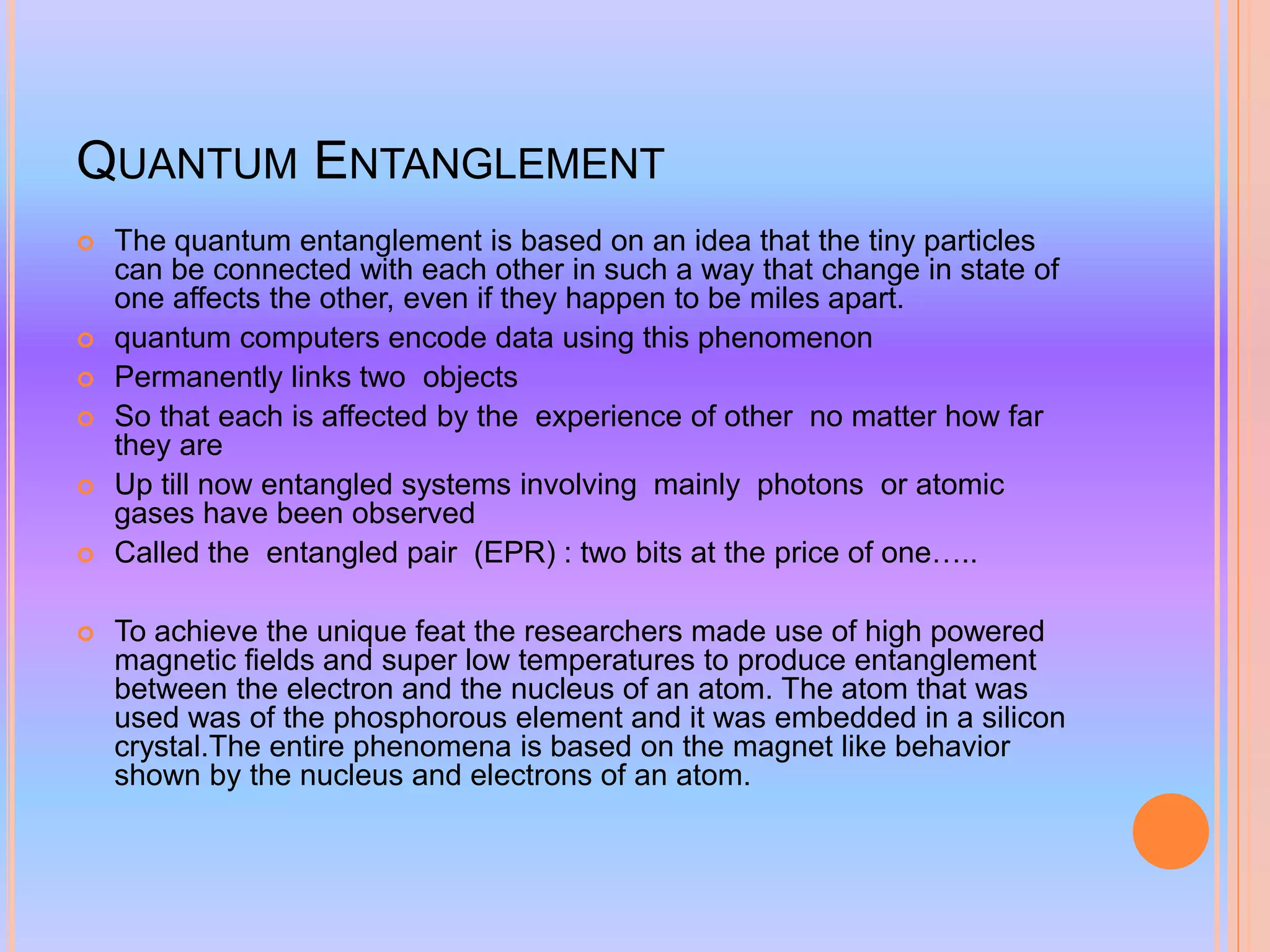 QUANTUM ENTANGLEMENT

The quantum entanglement is based on an idea that the tiny particles can be connected with each other in such a way that change in state of one affects the other, even if they happen to be miles apart.

quantum computers encode data using this phenomenon

Permanently links two objects

So that each is affected by the experience of other no matter how far they are

Up till now entangled systems involving mainly photons or atomic gases have been observed

Called the entangled pair (EPR) : two bits at the price of one…..

To achieve the unique feat the researchers made use of high powered magnetic fields and super low temperatures to produce entanglement between the electron and the nucleus of an atom. The atom that was used was of the phosphorous element and it was embedded in a silicon crystal.The entire phenomena is based on the magnet like behavior shown by the nucleus and electrons of an atom.